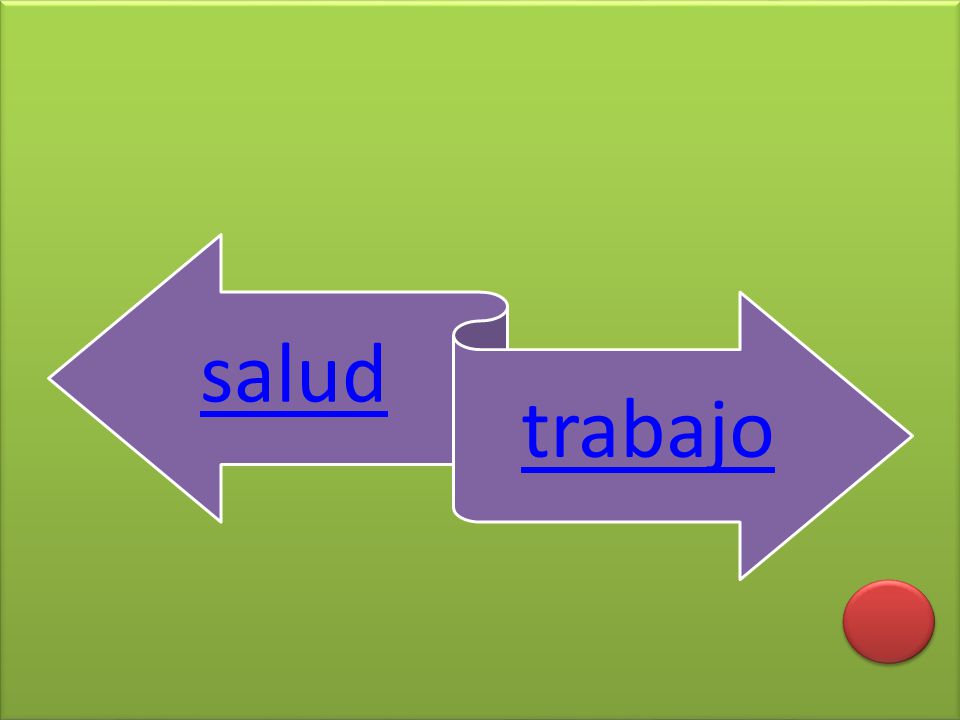 salud

trabajo